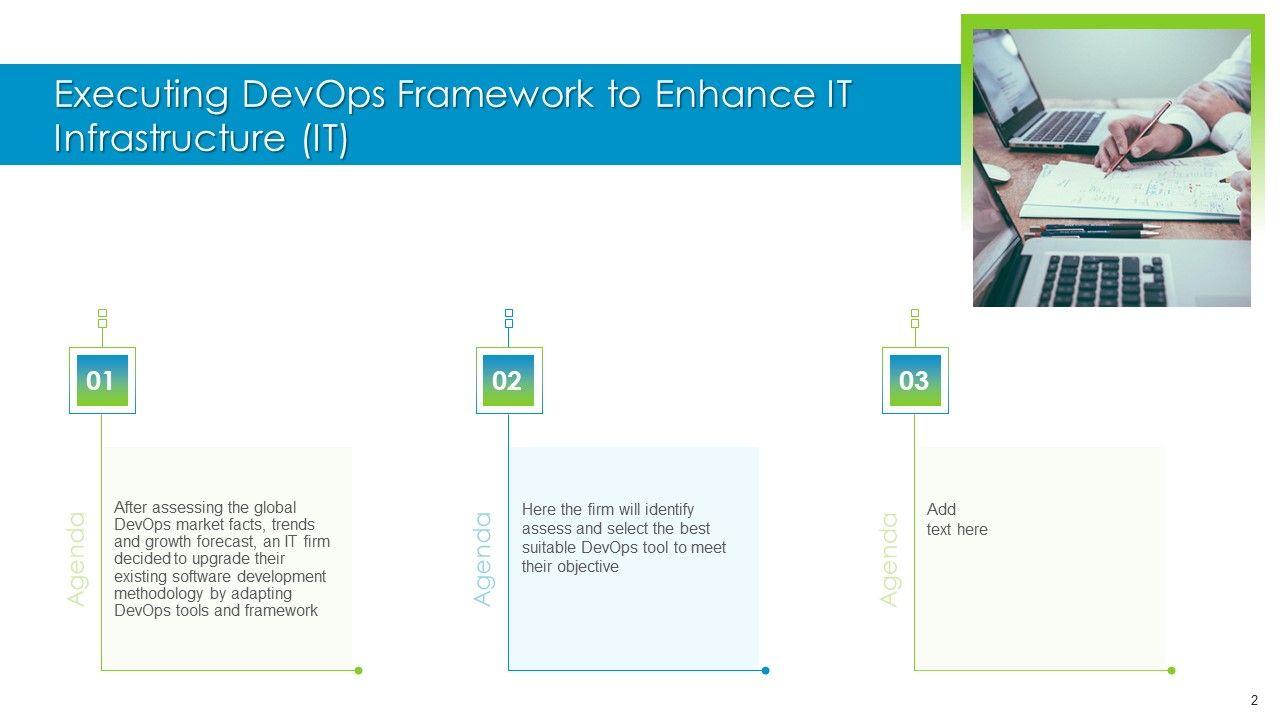 Executing DevOps Framework to Enhance IT Infrastructure (IT)

01

Agenda

After assessing the global DevOps market facts, trends and growth forecast, an IT firm decided to upgrade their existing software development methodology by adapting DevOps tools and framework

02

Agenda

Here the firm will identify assess and select the best suitable DevOps tool to meet their objective

03

Agenda

Add text here

2